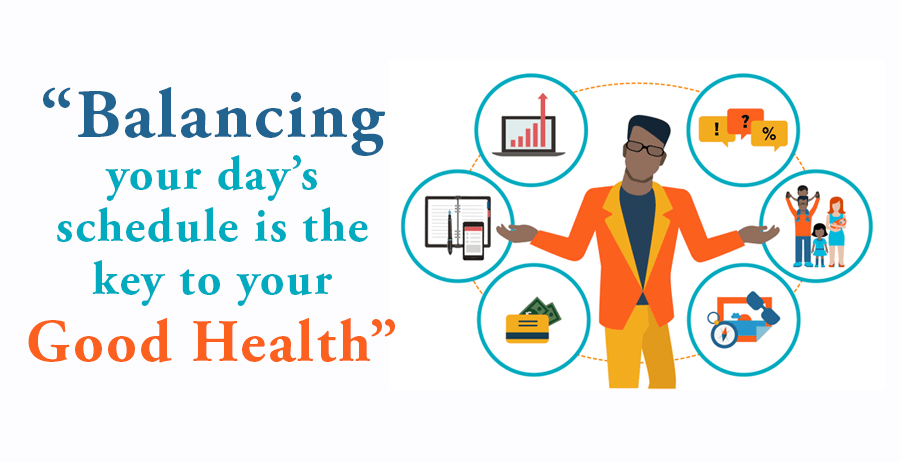 “Balancing your day’s schedule is the key to your Good Health”

!
?
%